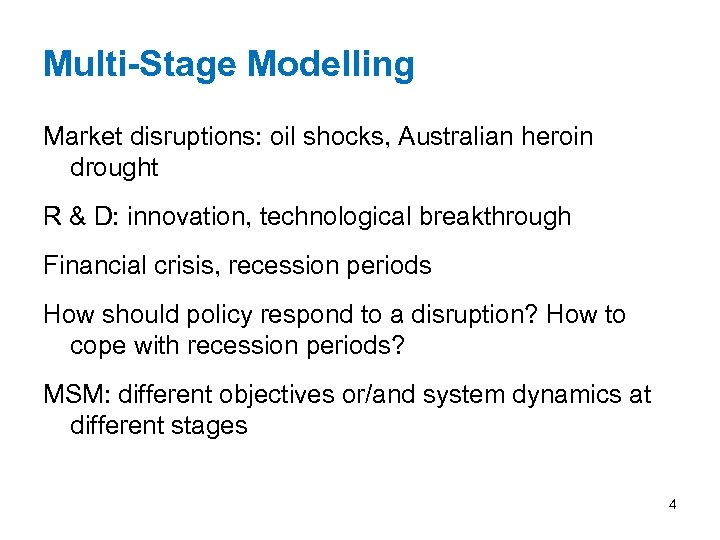 Multi-Stage Modelling

Market disruptions: oil shocks, Australian heroin drought

R & D: innovation, technological breakthrough

Financial crisis, recession periods

How should policy respond to a disruption? How to cope with recession periods?

MSM: different objectives or/and system dynamics at different stages

4